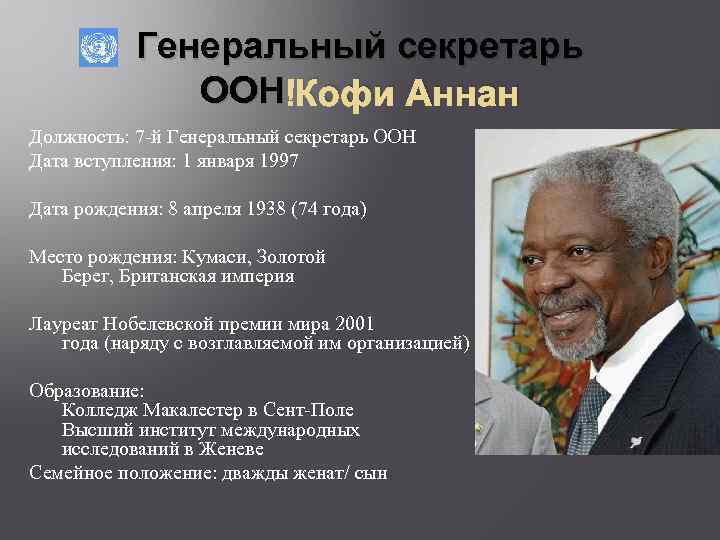 Генеральный секретарь ООН!Кофи Аннан

Должность: 7-й Генеральный секретарь ООН
Дата вступления: 1 января 1997

Дата рождения: 8 апреля 1938 (74 года)

Место рождения: Кумаси, Золотой Берег, Британская империя

Лауреат Нобелевской премии мира 2001 года (наряду с возглавляемой им организацией)

Образование:
Колледж Макалестер в Сент-Поле
Высший институт международных исследований в Женеве
Семейное положение: дважды женат/ сын